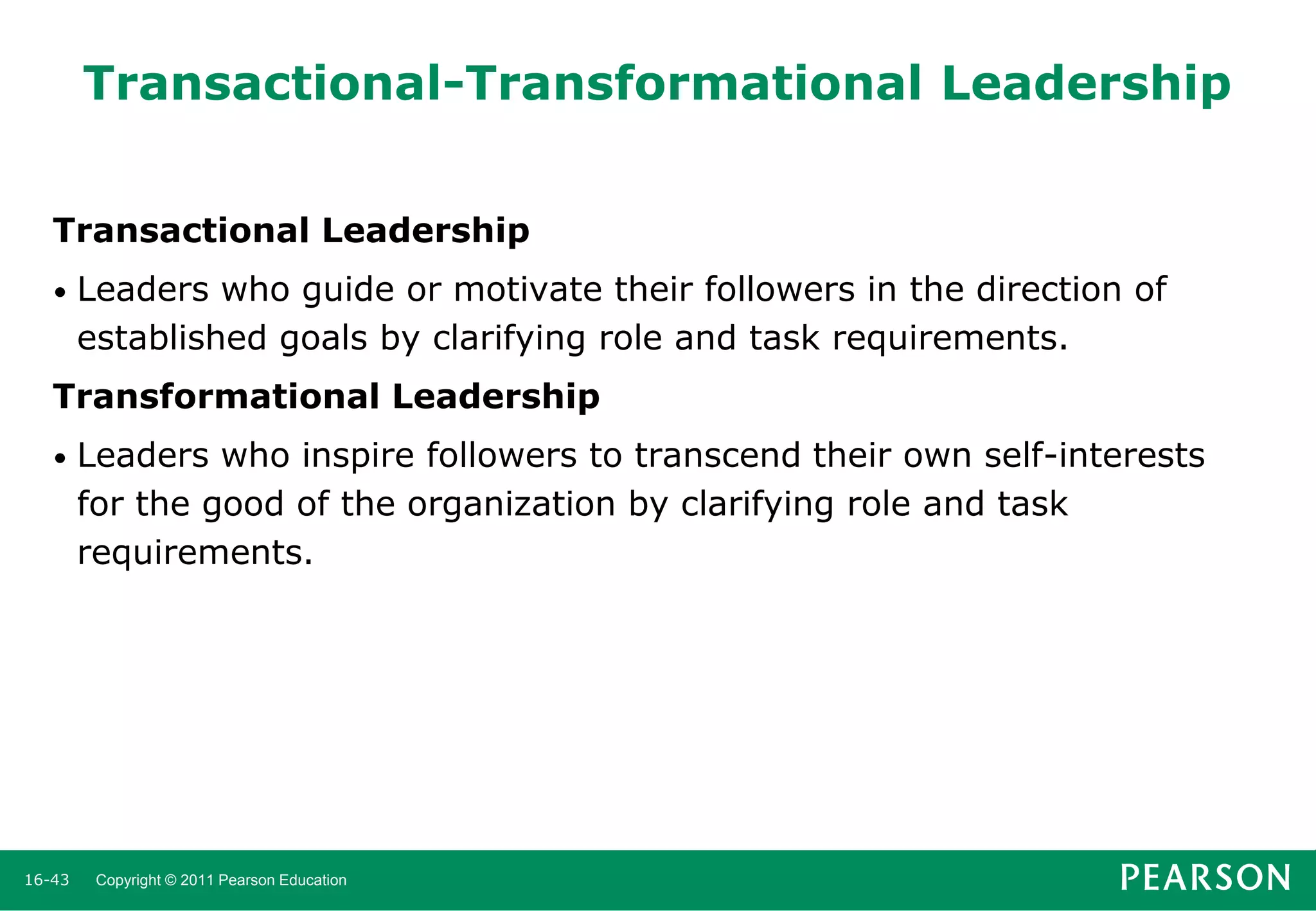 Transactional-Transformational Leadership

Transactional Leadership

• Leaders who guide or motivate their followers in the direction of established goals by clarifying role and task requirements.

Transformational Leadership

• Leaders who inspire followers to transcend their own self-interests for the good of the organization by clarifying role and task requirements.

16-43 Copyright © 2011 Pearson Education

PEARSON